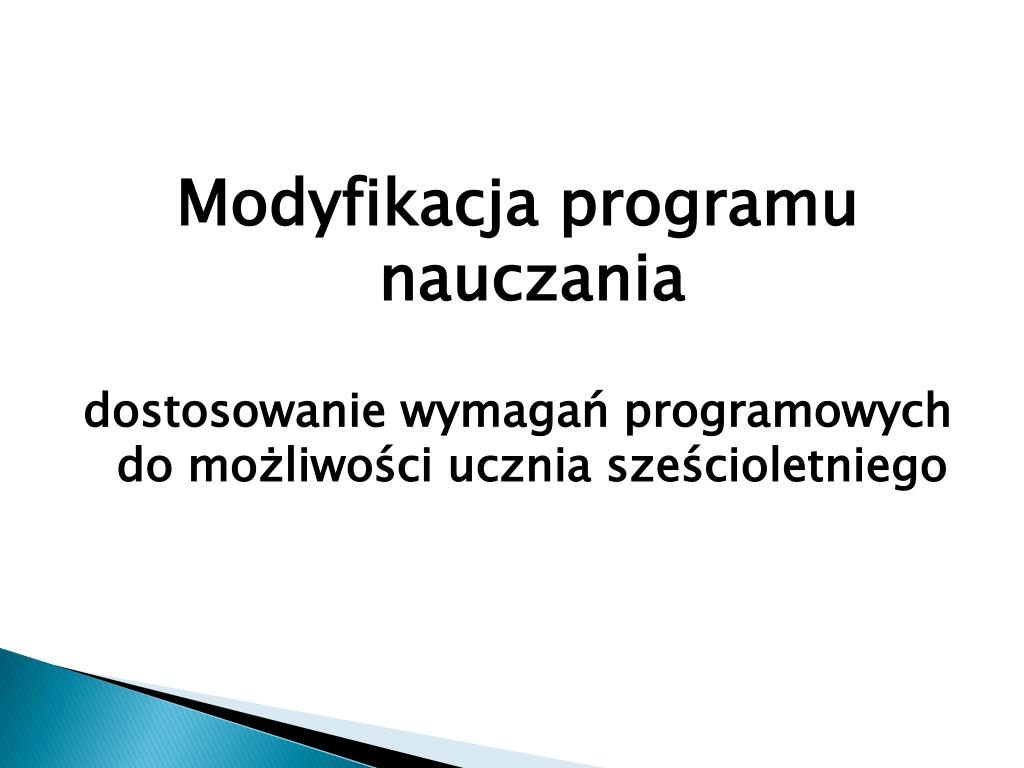 Modyfikacja programu nauczania

dostosowanie wymagań programowych do możliwości ucznia sześcioletniego